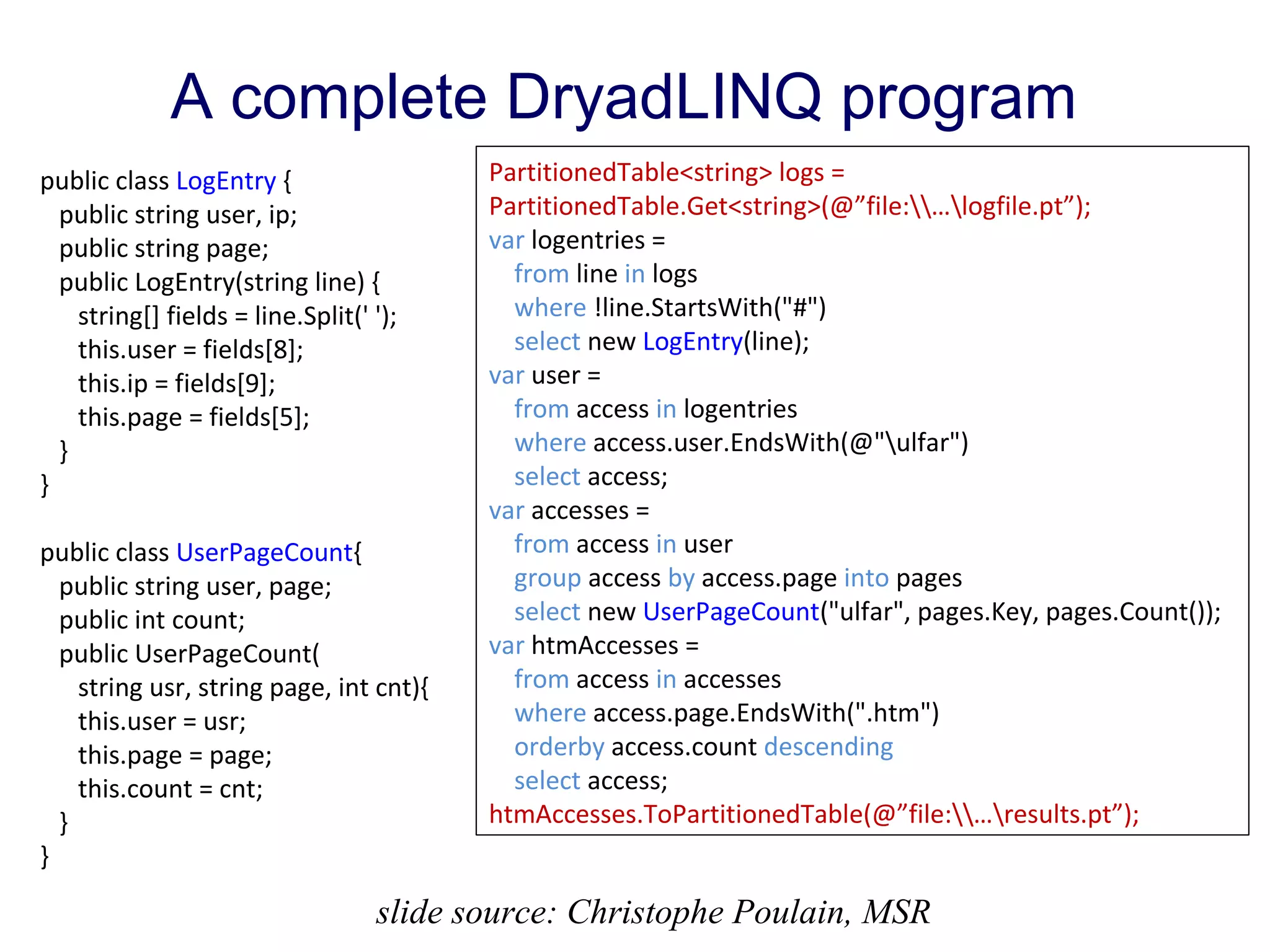 A complete DryadLINQ program

public class LogEntry {
  public string user, ip;
  public string page;
  public LogEntry(string line) {
    string[] fields = line.Split(' ');
    this.user = fields[8];
    this.ip = fields[9];
    this.page = fields[5];
  }
}

public class UserPageCount{
  public string user, page;
  public int count;
  public UserPageCount(
    string usr, string page, int cnt){
    this.user = usr;
    this.page = page;
    this.count = cnt;
  }
}

PartitionedTable<string> logs =
PartitionedTable.Get<string>(@”file:\\...\logfile.pt”);
var logentries =
  from line in logs
  where !line.StartsWith("#")
  select new LogEntry(line);
var user =
  from access in logentries
  where access.user.EndsWith(@"\ulfar")
  select access;
var accesses =
  from access in user
  group access by access.page into pages
  select new UserPageCount("ulfar", pages.Key, pages.Count());
var htmAccesses =
  from access in accesses
  where access.page.EndsWith(".htm")
  orderby access.count descending
  select access;
htmAccesses.ToPartitionedTable(@”file:\\...\results.pt”);

slide source: Christophe Poulain, MSR